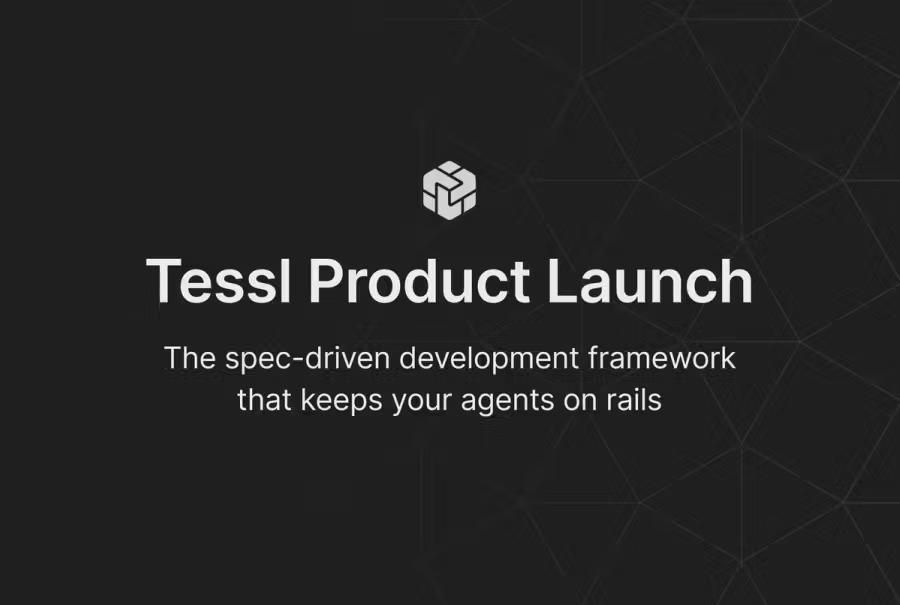 Tessl Product Launch

The spec-driven development framework that keeps your agents on rails